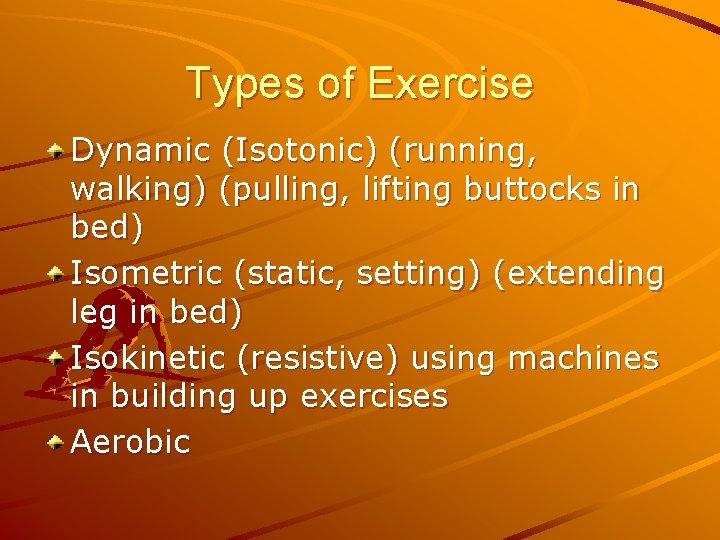 Types of Exercise

Dynamic (Isotonic) (running, walking) (pulling, lifting buttocks in bed)

Isometric (static, setting) (extending leg in bed)

Isokinetic (resistive) using machines in building up exercises

Aerobic